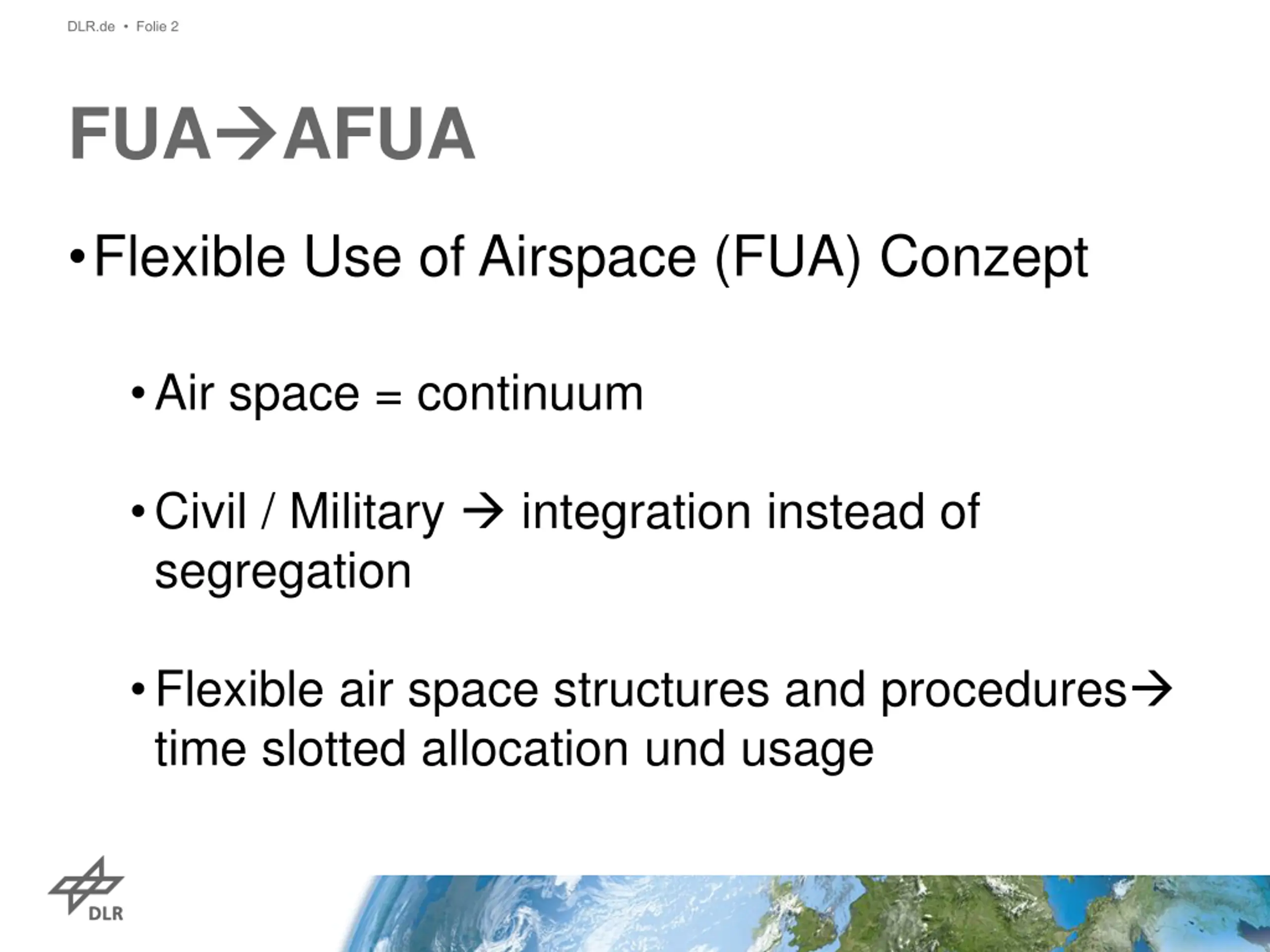 DLR.de • Folie 2

FUA→AFUA

• Flexible Use of Airspace (FUA) Conzept

• Air space = continuum

• Civil / Military → integration instead of segregation

• Flexible air space structures and procedures→ time slotted allocation und usage

DLR